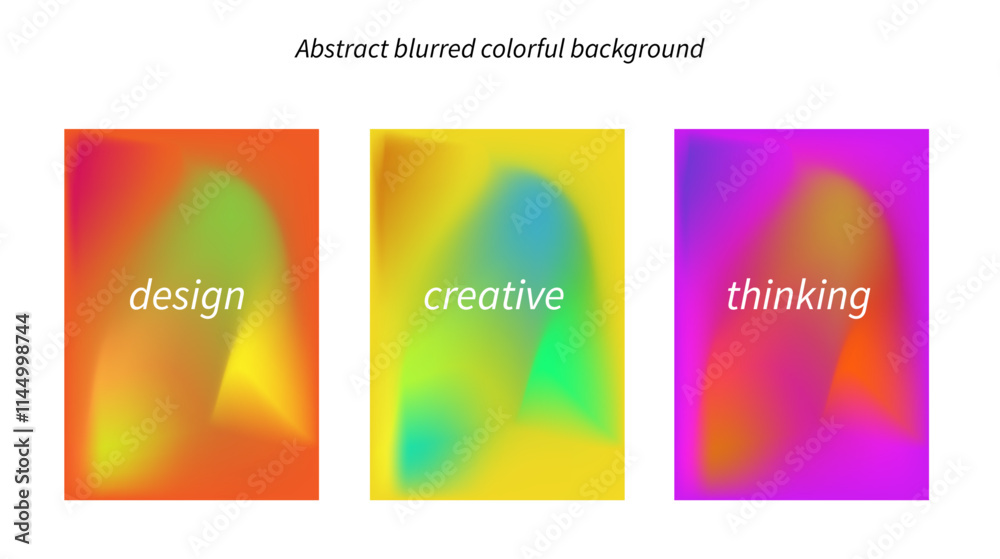 Abstract blurred colorful background

design

creative

thinking

Adobe Stock | #1144998744